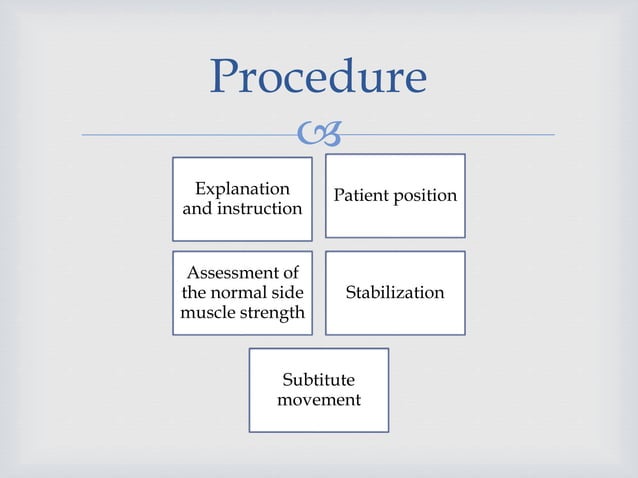 Procedure

Explanation and instruction

Patient position

Assessment of the normal side muscle strength

Stabilization

Subtitute movement